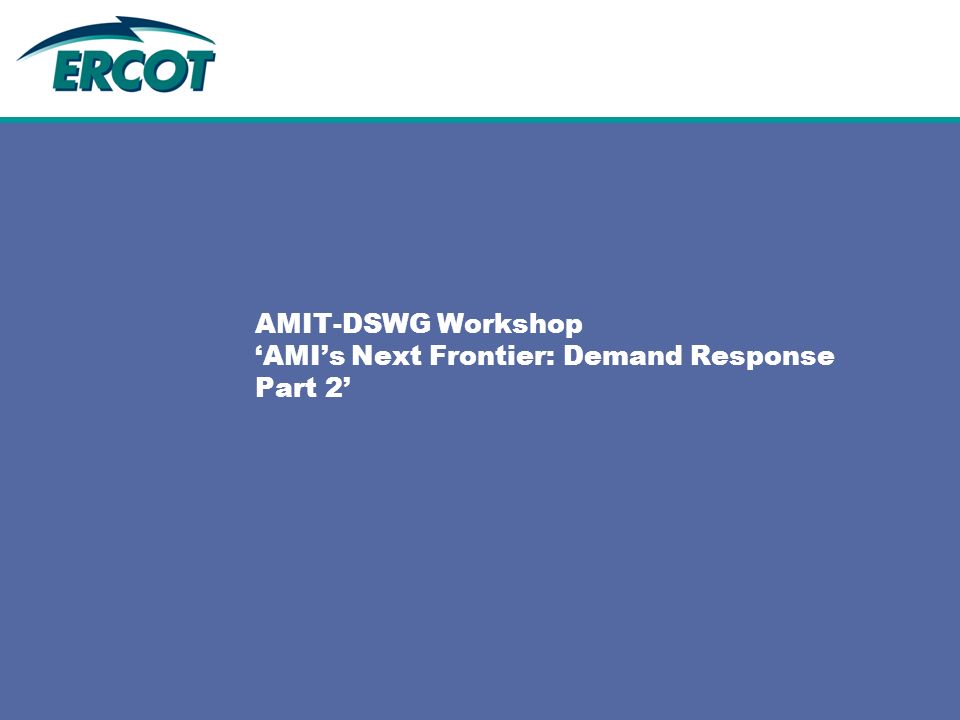 ERCOT

AMIT-DSWG Workshop
‘AMI’s Next Frontier: Demand Response Part 2’